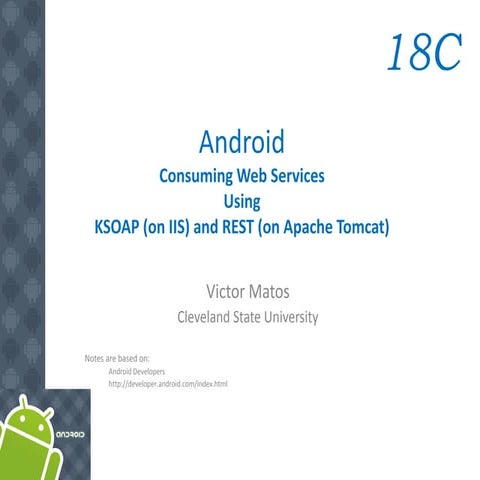 18C

Android
Consuming Web Services
Using
KSOAP (on IIS) and REST (on Apache Tomcat)

Victor Matos
Cleveland State University

Notes are based on:
Android Developers
http://developer.android.com/index.html

ANDROID